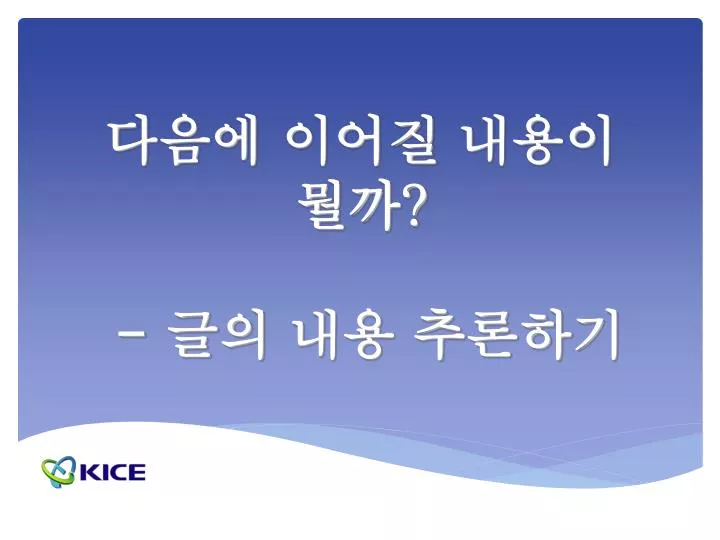 다음에 이어질 내용이 뭘까?

- 글의 내용 추론하기

KICE